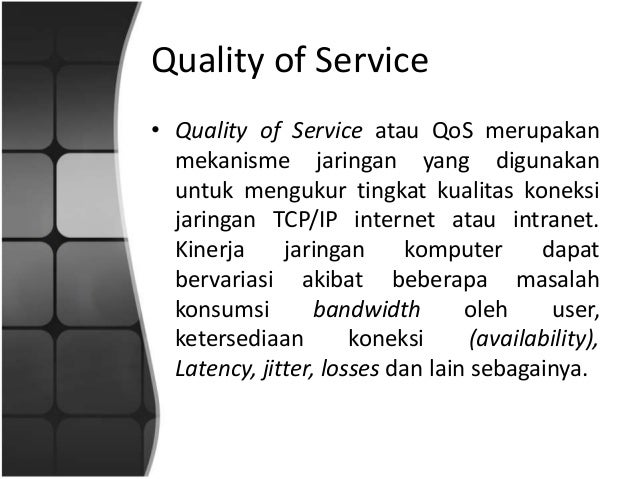 Quality of Service

• Quality of Service atau QoS merupakan mekanisme jaringan yang digunakan untuk mengukur tingkat kualitas koneksi jaringan TCP/IP internet atau intranet. Kinerja jaringan komputer dapat bervariasi akibat beberapa masalah konsumsi bandwidth oleh user, ketersediaan koneksi (availability), Latency, jitter, losses dan lain sebagainya.